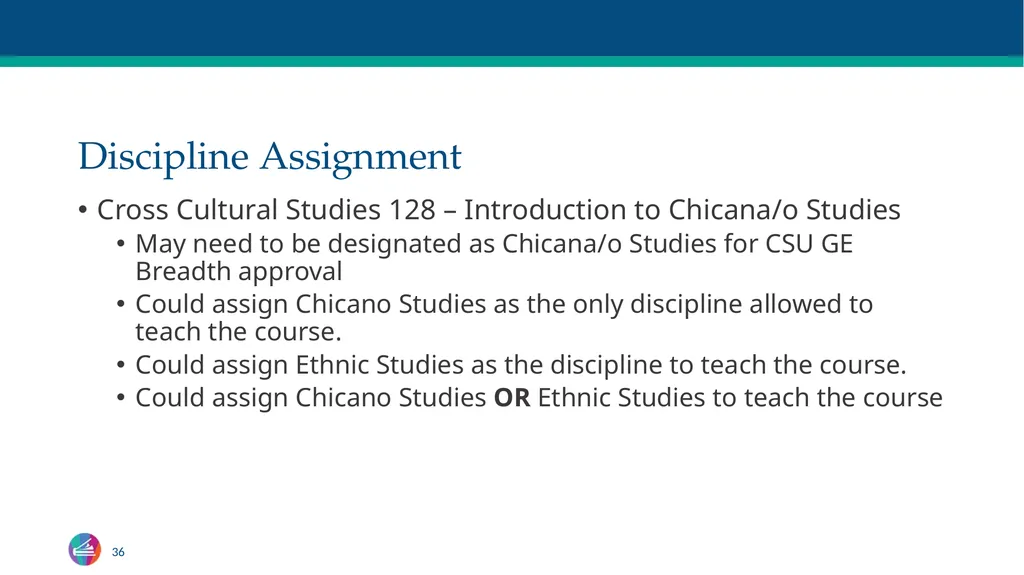 Discipline Assignment

• Cross Cultural Studies 128 – Introduction to Chicana/o Studies
  • May need to be designated as Chicana/o Studies for CSU GE Breadth approval
  • Could assign Chicano Studies as the only discipline allowed to teach the course.
  • Could assign Ethnic Studies as the discipline to teach the course.
  • Could assign Chicano Studies **OR** Ethnic Studies to teach the course

36